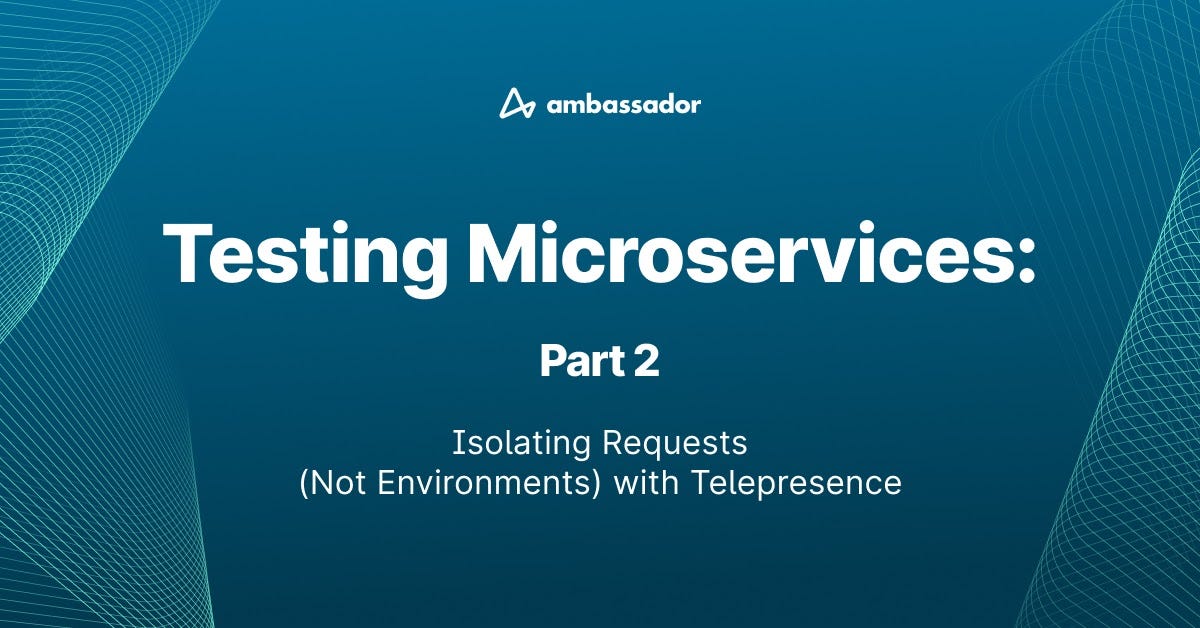 ambassador

Testing Microservices:

Part 2

Isolating Requests (Not Environments) with Telepresence